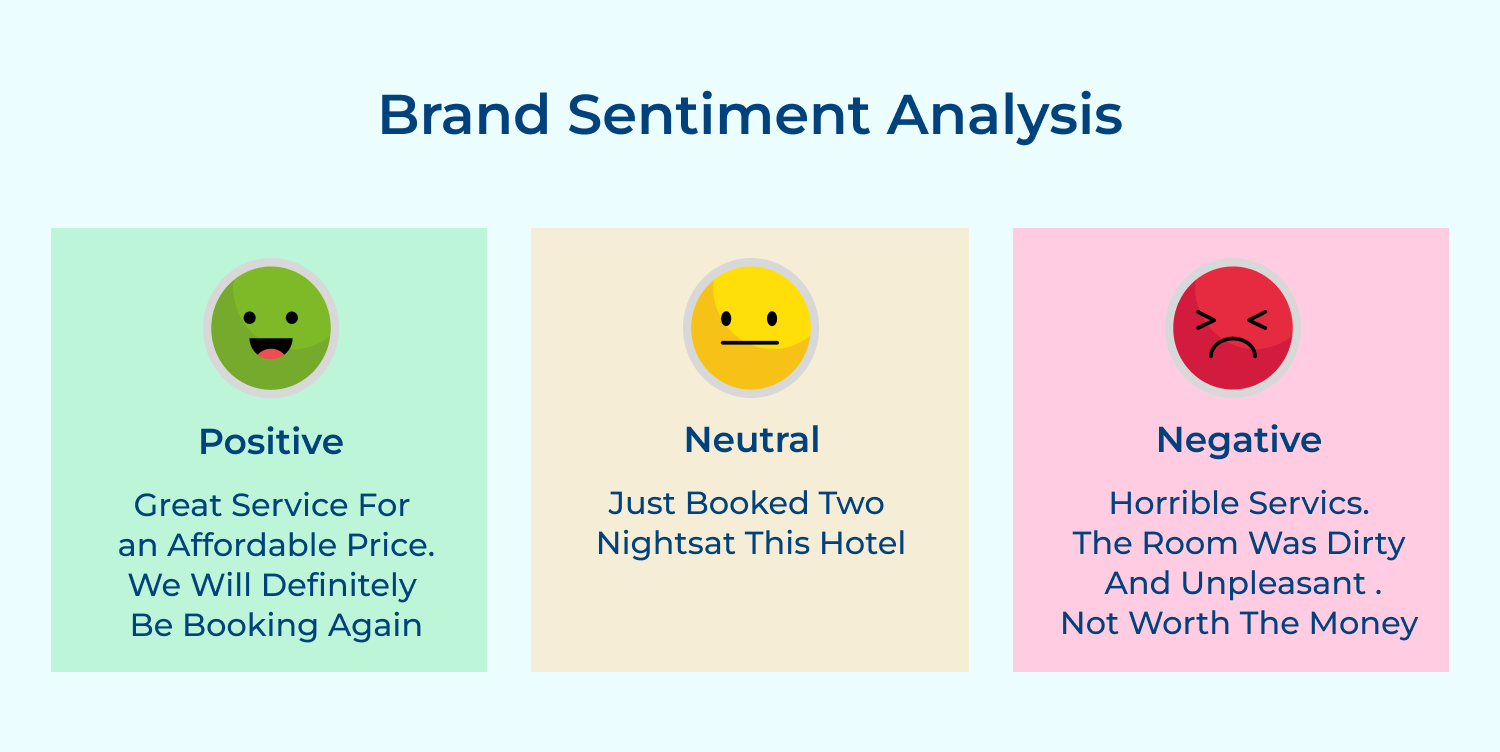 Brand Sentiment Analysis

Positive

Great Service For an Affordable Price. We Will Definitely Be Booking Again

Neutral

Just Booked Two Nightsat This Hotel

Negative

Horrible Servics. The Room Was Dirty And Unpleasant . Not Worth The Money